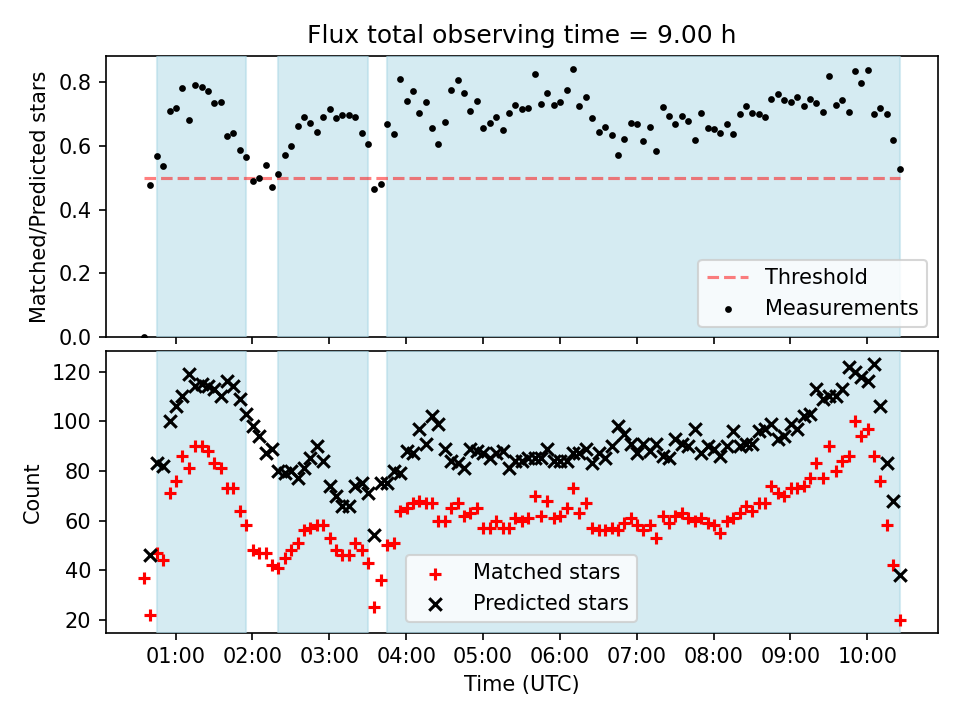 Flux total observing time = 9.00 h

Matched/Predicted stars

0.8
0.6
0.4
0.2
0.0

Threshold
Measurements

Count

120
100
80
60
40
20

Matched stars
Predicted stars

01:00 02:00 03:00 04:00 05:00 06:00 07:00 08:00 09:00 10:00

Time (UTC)